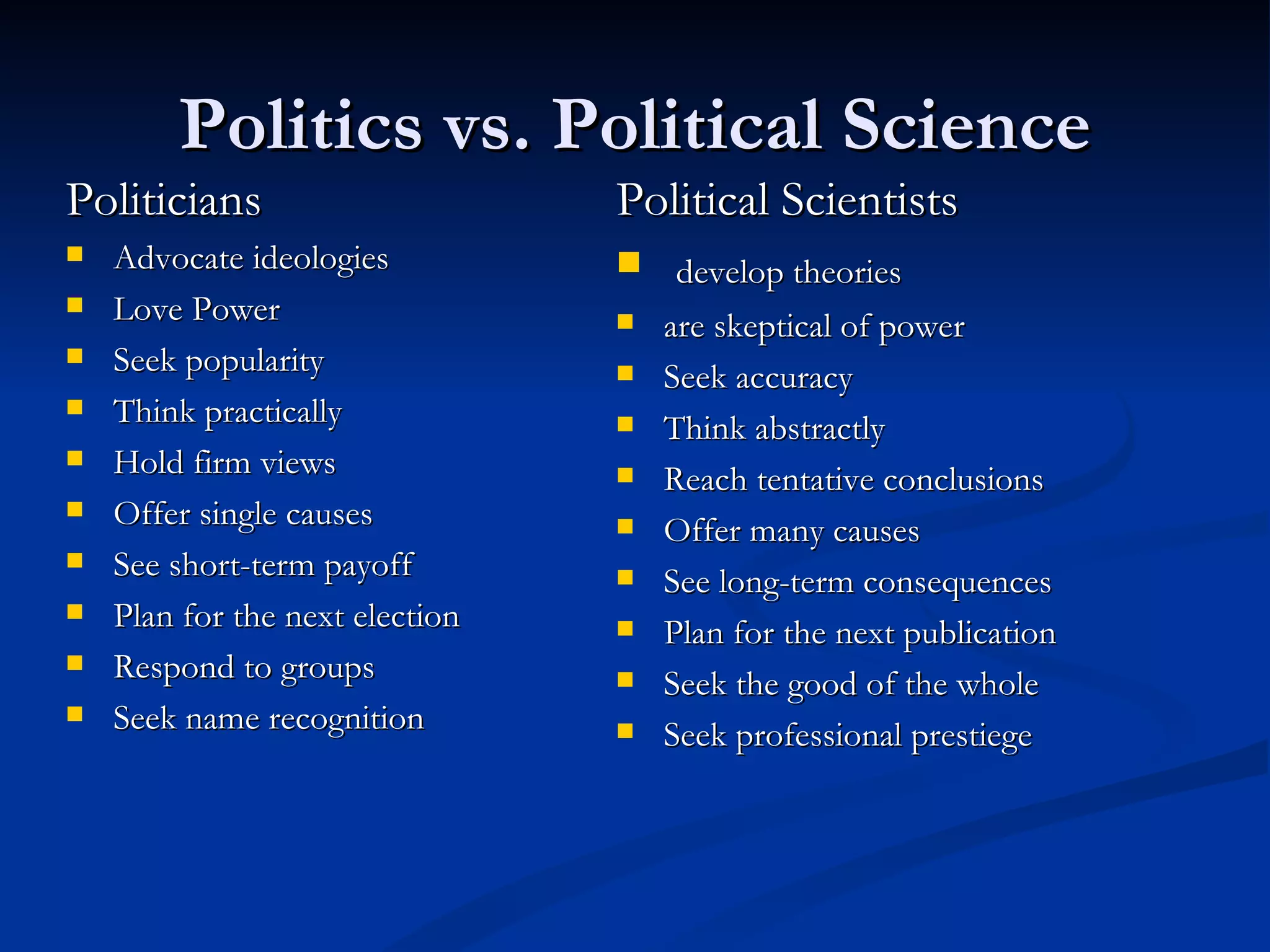 Politics vs. Political Science

Politicians

- Advocate ideologies
- Love Power
- Seek popularity
- Think practically
- Hold firm views
- Offer single causes
- See short-term payoff
- Plan for the next election
- Respond to groups
- Seek name recognition

Political Scientists

- develop theories
- are skeptical of power
- Seek accuracy
- Think abstractly
- Reach tentative conclusions
- Offer many causes
- See long-term consequences
- Plan for the next publication
- Seek the good of the whole
- Seek professional prestiege